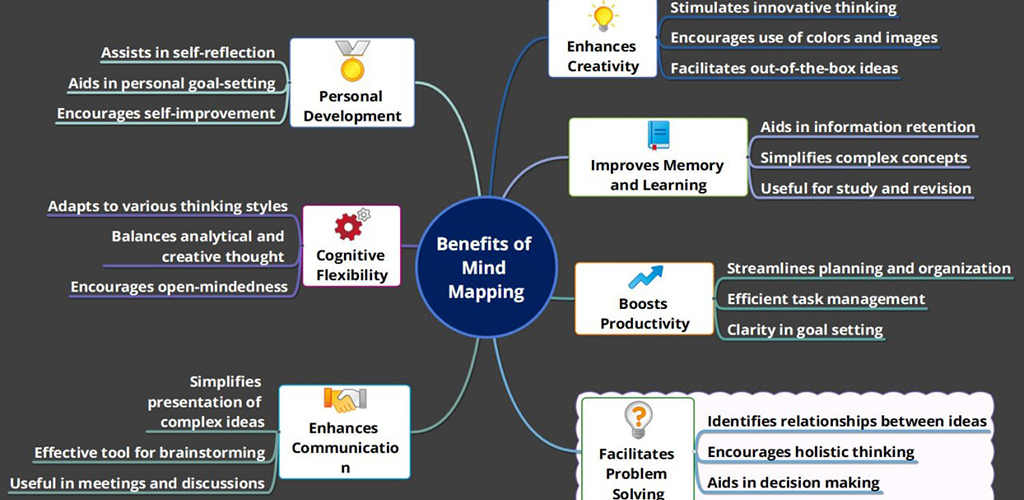 Benefits of Mind Mapping

Enhances Creativity
Stimulates innovative thinking
Encourages use of colors and images
Facilitates out-of-the-box ideas

Improves Memory and Learning
Aids in information retention
Simplifies complex concepts
Useful for study and revision

Boosts Productivity
Streamlines planning and organization
Efficient task management
Clarity in goal setting

Facilitates Problem Solving
Identifies relationships between ideas
Encourages holistic thinking
Aids in decision making

Personal Development
Assists in self-reflection
Aids in personal goal-setting
Encourages self-improvement

Cognitive Flexibility
Adapts to various thinking styles
Balances analytical and creative thought
Encourages open-mindedness

Enhances Communication
Simplifies presentation of complex ideas
Effective tool for brainstorming
Useful in meetings and discussions